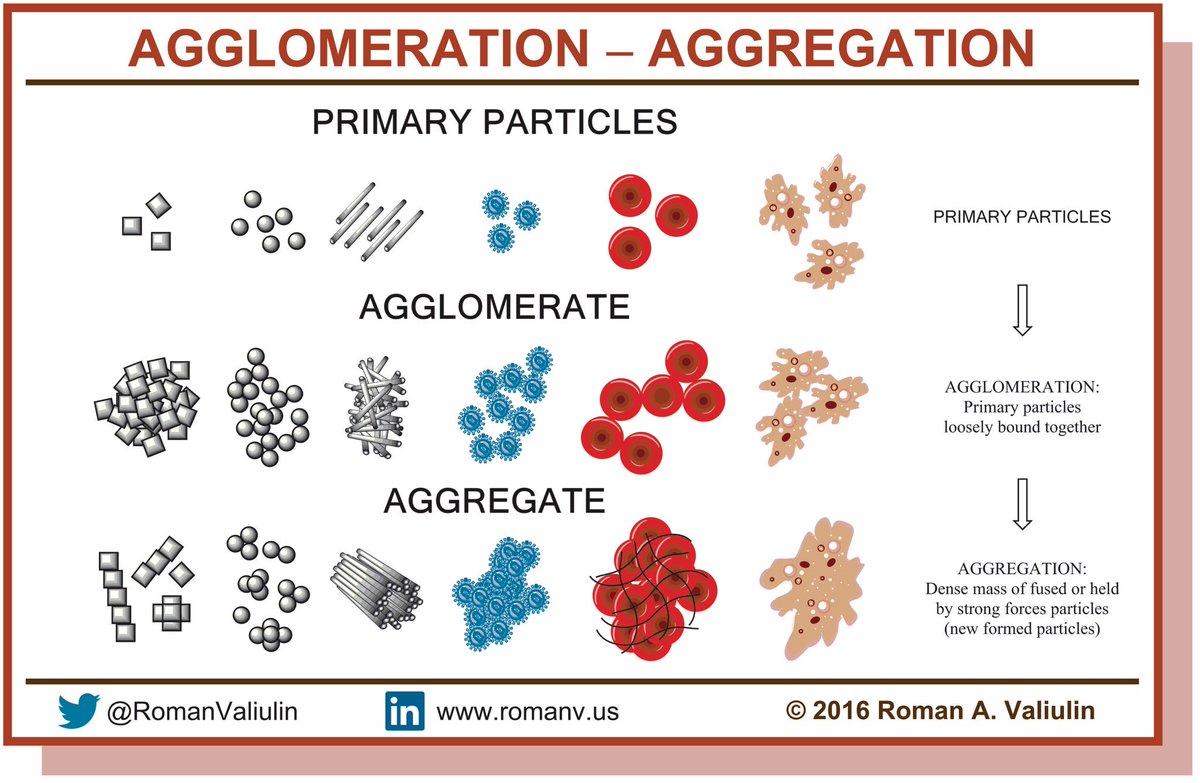 AGGLOMERATION – AGGREGATION

PRIMARY PARTICLES

PRIMARY PARTICLES

AGGLOMERATE

AGGLOMERATION: Primary particles loosely bound together

AGGREGATE

AGGREGATION: Dense mass of fused or held by strong forces particles (new formed particles)

@RomanValiulin

in www.romanv.us

© 2016 Roman A. Valiulin